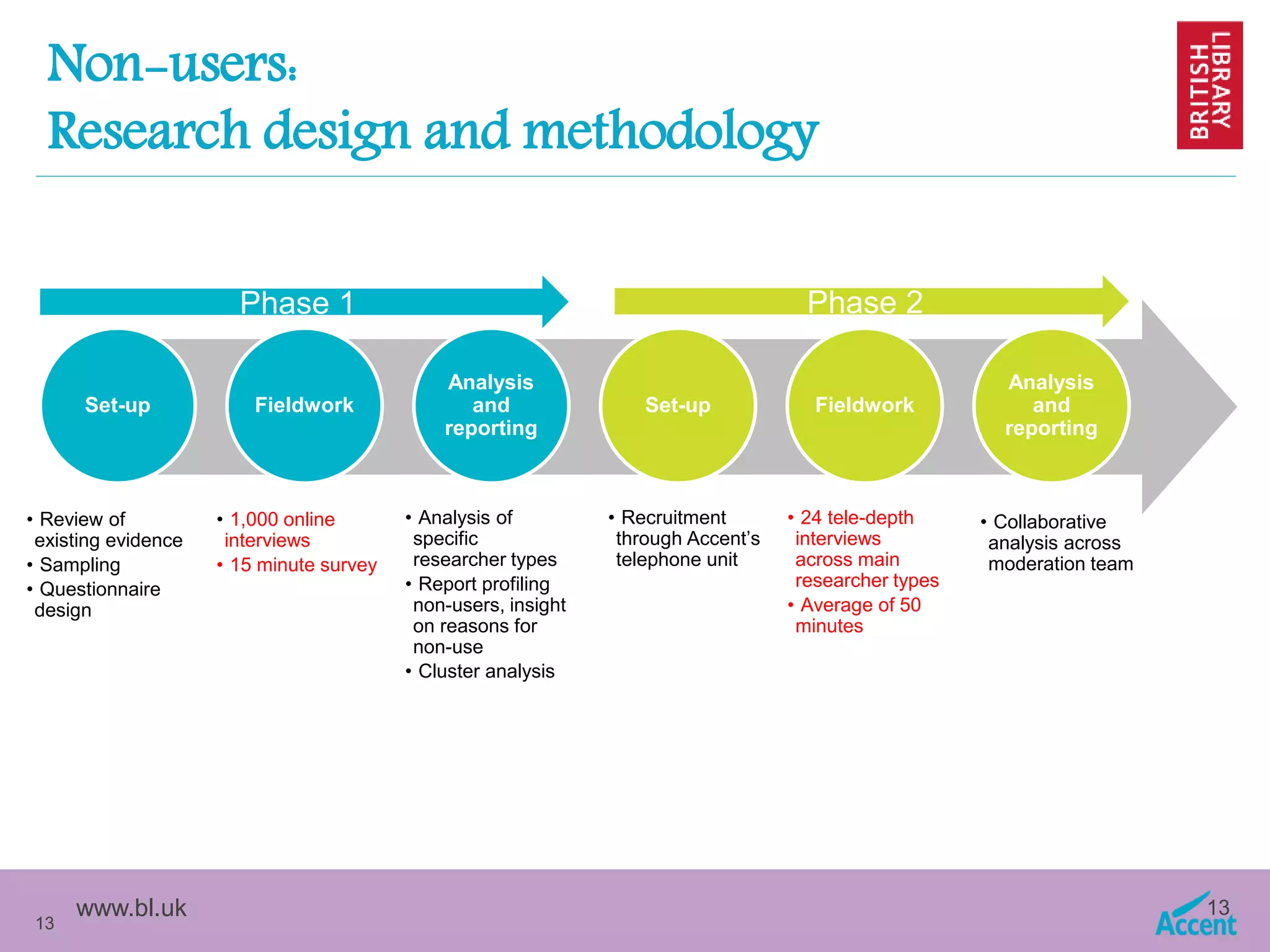 Non-users:
Research design and methodology

BRITISH LIBRARY

Phase 1

Phase 2

Set-up

Fieldwork

Analysis and reporting

Set-up

Fieldwork

Analysis and reporting

• Review of existing evidence
• Sampling
• Questionnaire design

• 1,000 online interviews
• 15 minute survey

• Analysis of specific researcher types
• Report profiling non-users, insight on reasons for non-use
• Cluster analysis

• Recruitment through Accent's telephone unit

• 24 tele-depth interviews across main researcher types
• Average of 50 minutes

• Collaborative analysis across moderation team

13

www.bl.uk

13

Accent